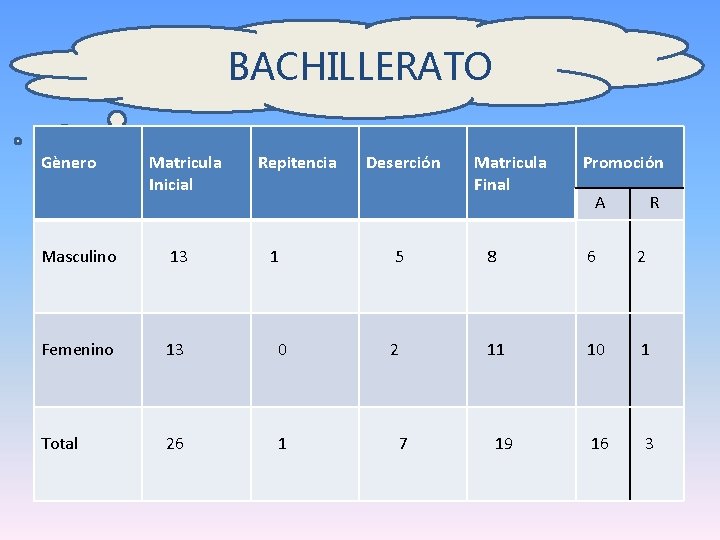 BACHILLERATO

| Gènero | Matricula Inicial | Repitencia | Deserción | Matricula Final | Promoción A | Promoción R |
|---|---|---|---|---|---|---|
| Masculino | 13 | 1 | 5 | 8 | 6 | 2 |
| Femenino | 13 | 0 | 2 | 11 | 10 | 1 |
| Total | 26 | 1 | 7 | 19 | 16 | 3 |